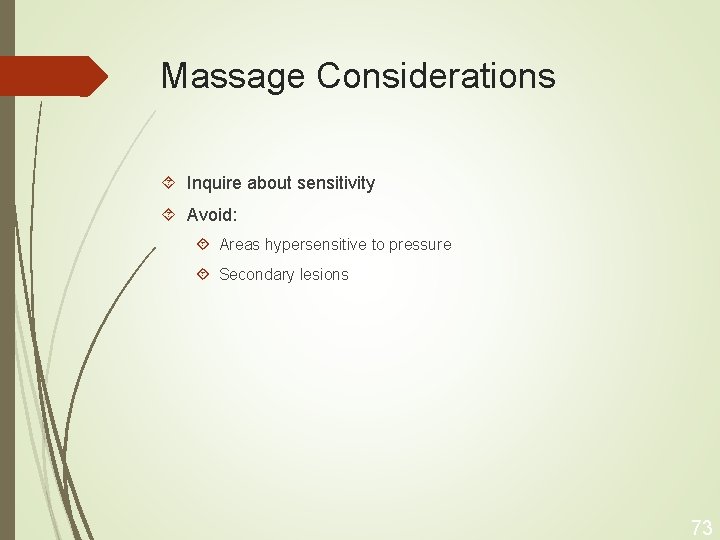 Massage Considerations

Inquire about sensitivity

Avoid:

Areas hypersensitive to pressure

Secondary lesions

73